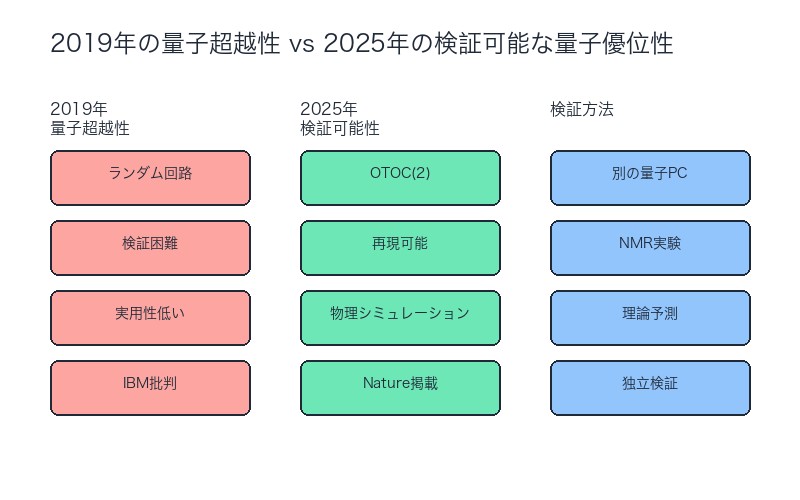 2019年の量子超越性 vs 2025年の検証可能な量子優位性

2019年
量子超越性

ランダム回路

検証困難

実用性低い

IBM批判

2025年
検証可能性

OTOC(2)

再現可能

物理シミュレーション

Nature掲載

検証方法

別の量子PC

NMR実験

理論予測

独立検証